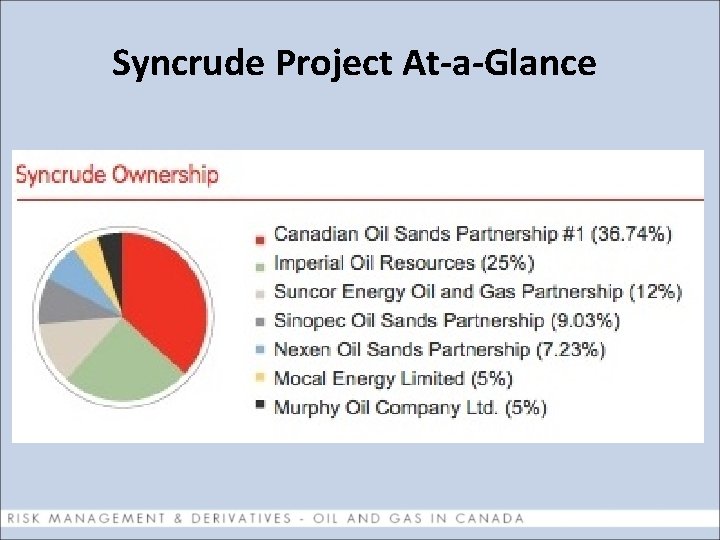 Syncrude Project At-a-Glance

Syncrude Ownership

Canadian Oil Sands Partnership #1 (36.74%)
Imperial Oil Resources (25%)
Suncor Energy Oil and Gas Partnership (12%)
Sinopec Oil Sands Partnership (9.03%)
Nexen Oil Sands Partnership (7.23%)
Mocal Energy Limited (5%)
Murphy Oil Company Ltd. (5%)

RISK MANAGEMENT & DERIVATIVES - OIL AND GAS IN CANADA